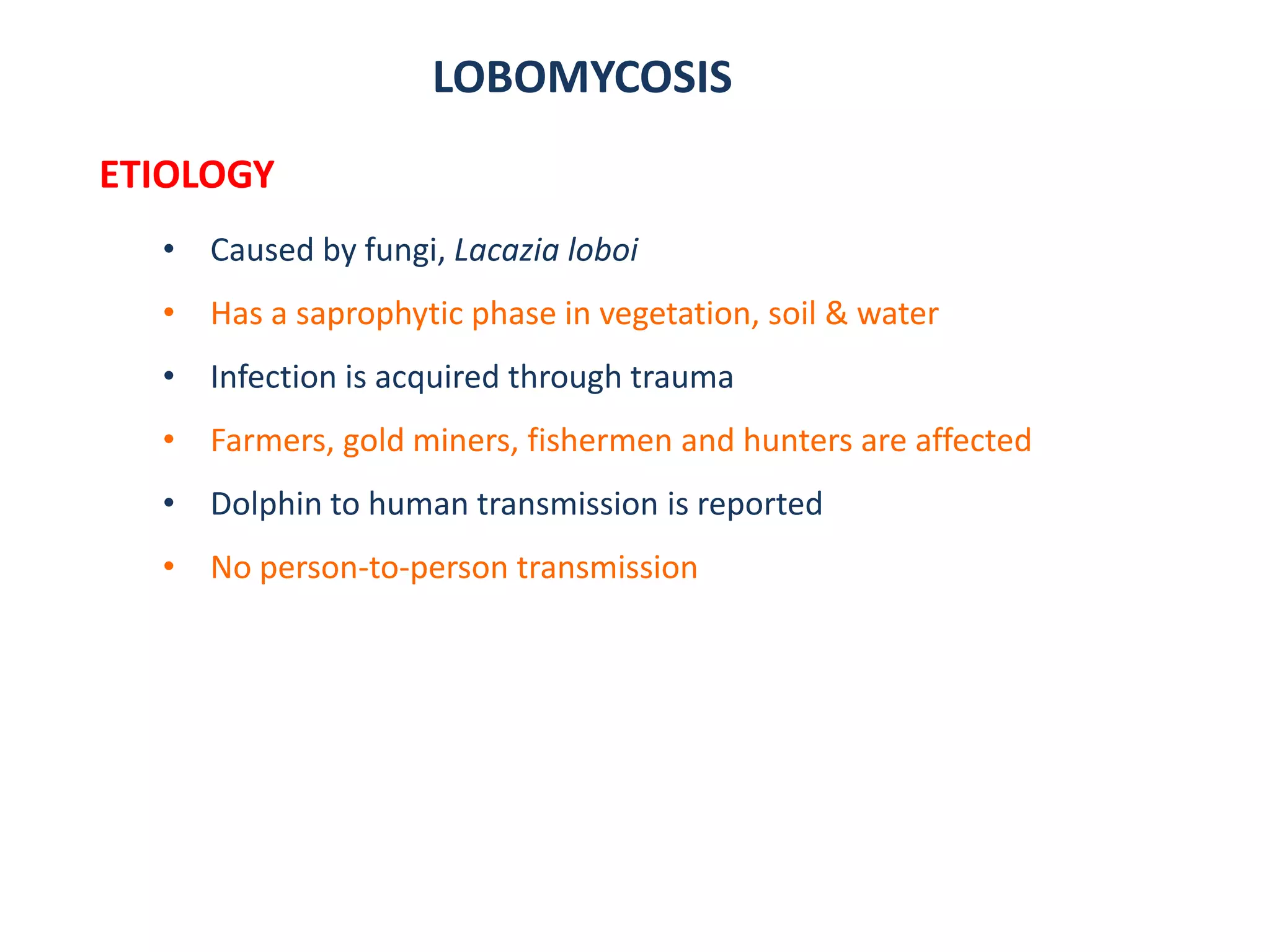 LOBOMYCOSIS

ETIOLOGY

• Caused by fungi, Lacazia loboi
• Has a saprophytic phase in vegetation, soil & water
• Infection is acquired through trauma
• Farmers, gold miners, fishermen and hunters are affected
• Dolphin to human transmission is reported
• No person-to-person transmission